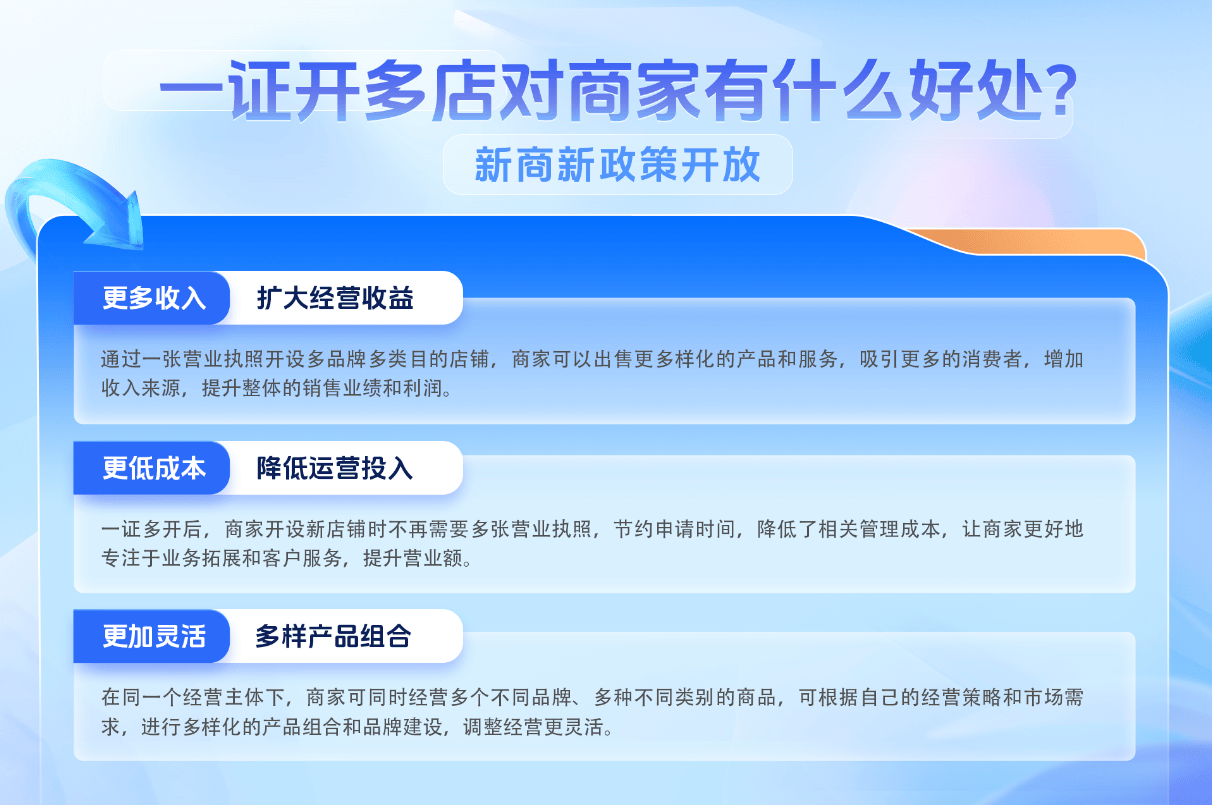 一证开多店对商家有什么好处?

新商新政策开放

更多收入 扩大经营收益

通过一张营业执照开设多品牌多类目的店铺，商家可以出售更多样化的产品和服务，吸引更多的消费者，增加收入来源，提升整体的销售业绩和利润。

更低成本 降低运营投入

一证多开后，商家开设新店铺时不再需要多张营业执照，节约申请时间，降低了相关管理成本，让商家更好地专注于业务拓展和客户服务，提升营业额。

更加灵活 多样产品组合

在同一个经营主体下，商家可同时经营多个不同品牌、多种不同类别的商品，可根据自己的经营策略和市场需求，进行多样化的产品组合和品牌建设，调整经营更灵活。